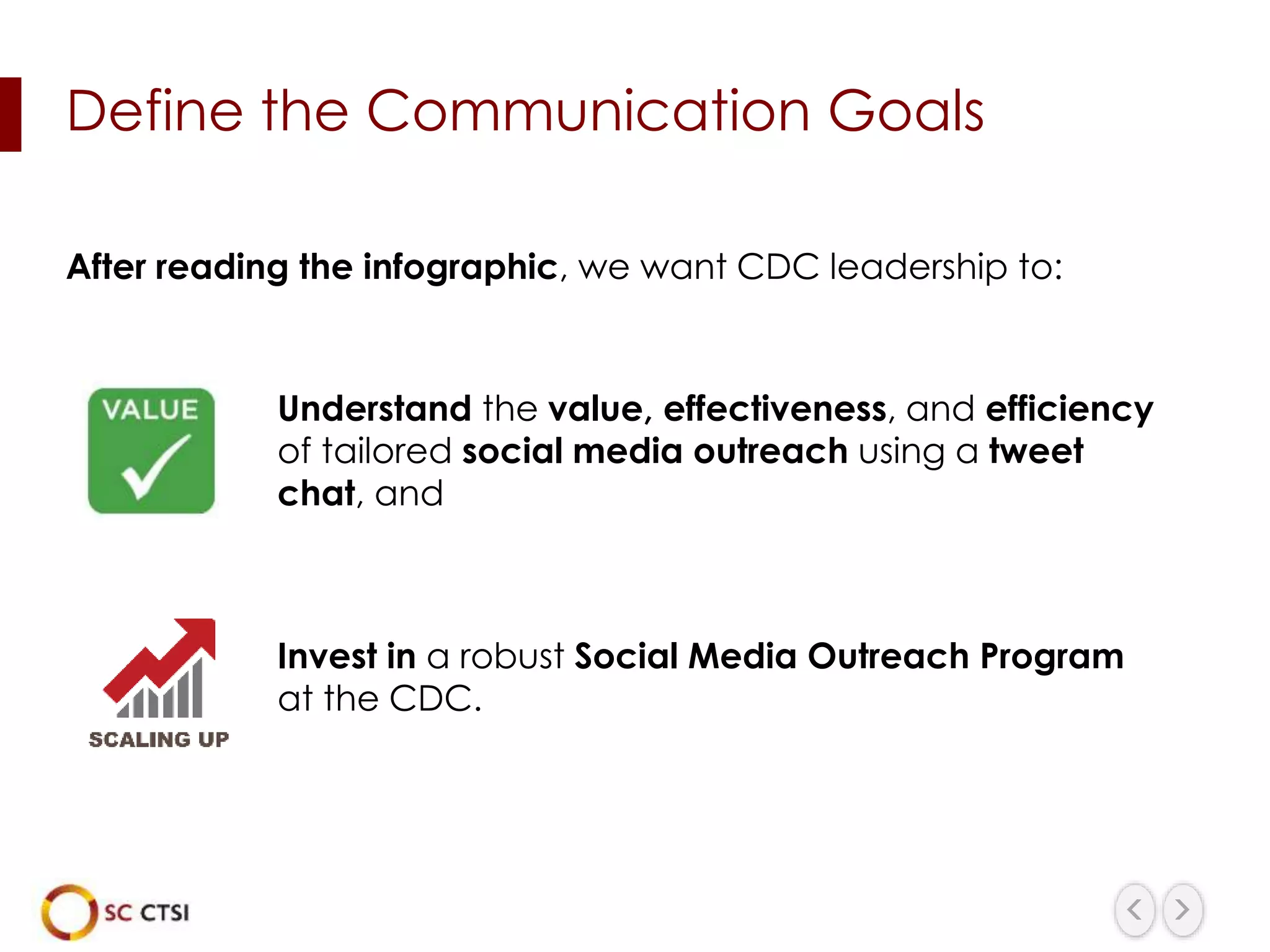 Define the Communication Goals

After reading the infographic, we want CDC leadership to:

VALUE

Understand the value, effectiveness, and efficiency of tailored social media outreach using a tweet chat, and

SCALING UP

Invest in a robust Social Media Outreach Program at the CDC.

SC CTSI